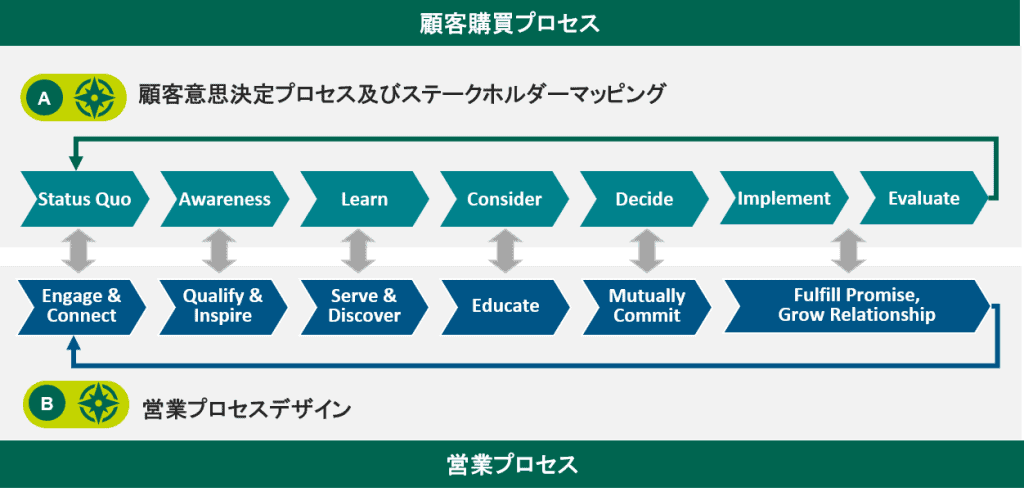 顧客購買プロセス

A 顧客意思決定プロセス及びステークホルダーマッピング

Status Quo
Awareness
Learn
Consider
Decide
Implement
Evaluate

Engage & Connect
Qualify & Inspire
Serve & Discover
Educate
Mutually Commit
Fulfill Promise, Grow Relationship

B 営業プロセスデザイン

営業プロセス